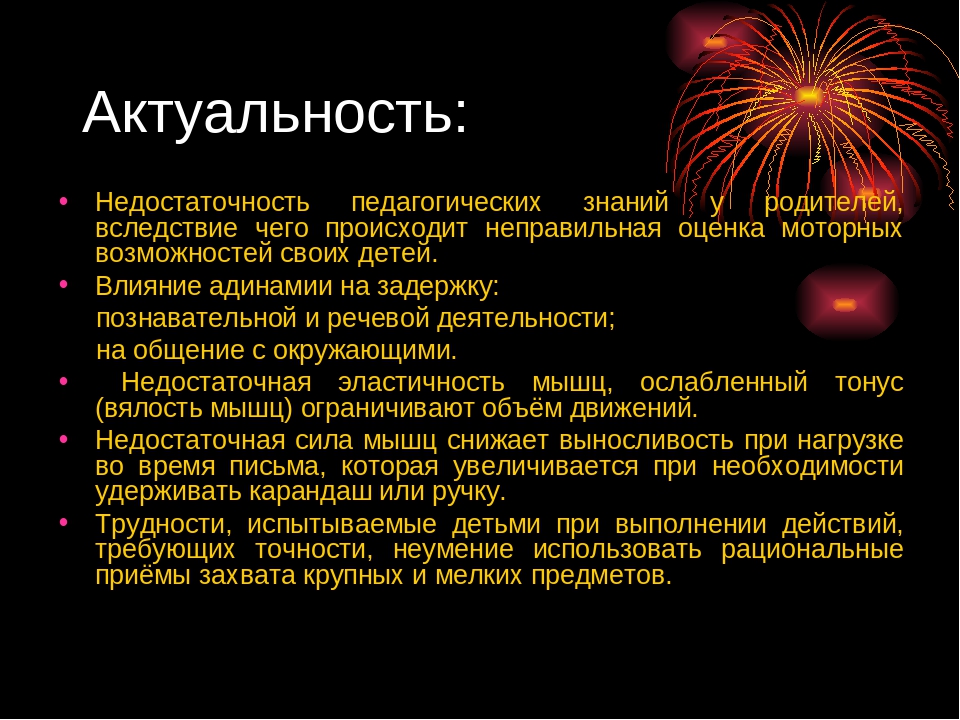 Актуальность:

• Недостаточность педагогических знаний у родителей, вследствие чего происходит неправильная оценка моторных возможностей своих детей.

• Влияние адинамии на задержку:
познавательной и речевой деятельности;
на общение с окружающими.

• Недостаточная эластичность мышц, ослабленный тонус (вялость мышц) ограничивают объём движений.

• Недостаточная сила мышц снижает выносливость при нагрузке во время письма, которая увеличивается при необходимости удерживать карандаш или ручку.

• Трудности, испытываемые детьми при выполнении действий, требующих точности, неумение использовать рациональные приёмы захвата крупных и мелких предметов.